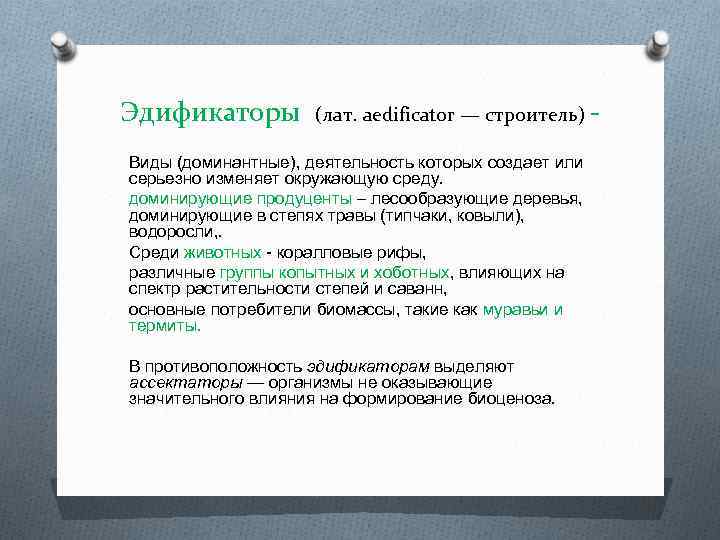 Эдификаторы (лат. aedificator — строитель) -

Виды (доминантные), деятельность которых создает или серьезно изменяет окружающую среду.

доминирующие продуценты – лесообразующие деревья, доминирующие в степях травы (типчаки, ковыли), водоросли,.

Среди животных - коралловые рифы,

различные группы копытных и хоботных, влияющих на спектр растительности степей и саванн,

основные потребители биомассы, такие как муравьи и термиты.

В противоположность эдификаторам выделяют ассектаторы — организмы не оказывающие значительного влияния на формирование биоценоза.